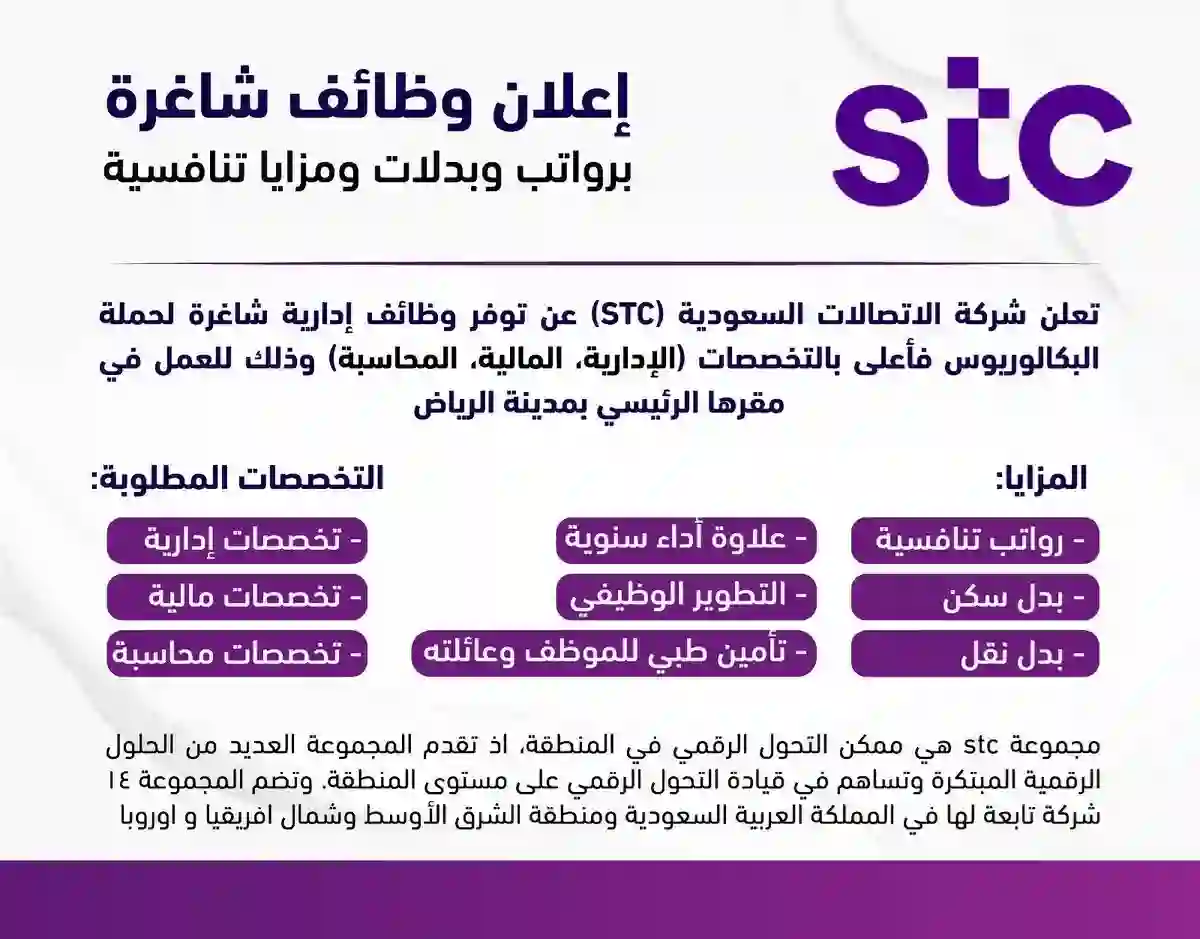 stc

إعلان وظائف شاغرة
برواتب وبدلات ومزايا تنافسية

تعلن شركة الاتصالات السعودية (STC) عن توفر وظائف إدارية شاغرة لحملة البكالوريوس فأعلى بالتخصصات (الإدارية، المالية، المحاسبة) وذلك للعمل في مقرها الرئيسي بمدينة الرياض

المزايا:
- رواتب تنافسية
- بدل سكن
- بدل نقل
- علاوة أداء سنوية
- التطوير الوظيفي
- تأمين طبي للموظف وعائلته

التخصصات المطلوبة:
- تخصصات إدارية
- تخصصات مالية
- تخصصات محاسبة

مجموعة stc هي ممكن التحول الرقمي في المنطقة، اذ تقدم المجموعة العديد من الحلول الرقمية المبتكرة وتساهم في قيادة التحول الرقمي على مستوى المنطقة. وتضم المجموعة ١٤ شركة تابعة لها في المملكة العربية السعودية ومنطقة الشرق الأوسط وشمال افريقيا و اوروبا